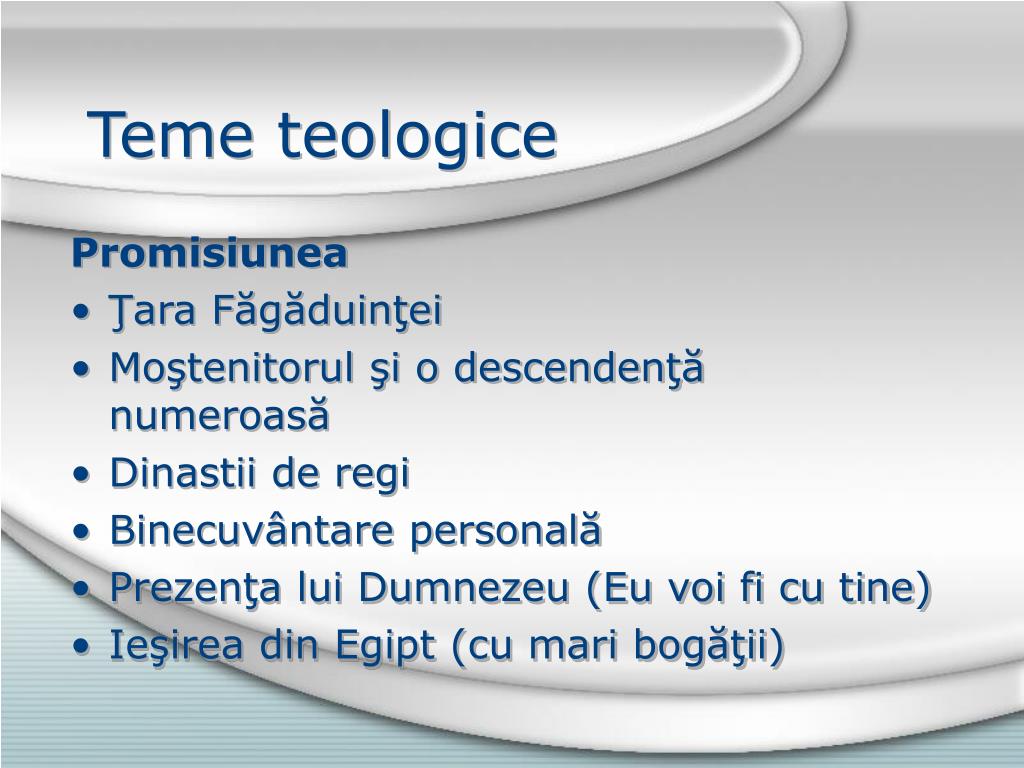 Teme teologice

Promisiunea
• Ţara Făgăduinţei
• Moştenitorul şi o descendenţă numeroasă
• Dinastii de regi
• Binecuvântare personală
• Prezenţa lui Dumnezeu (Eu voi fi cu tine)
• Ieşirea din Egipt (cu mari bogăţii)